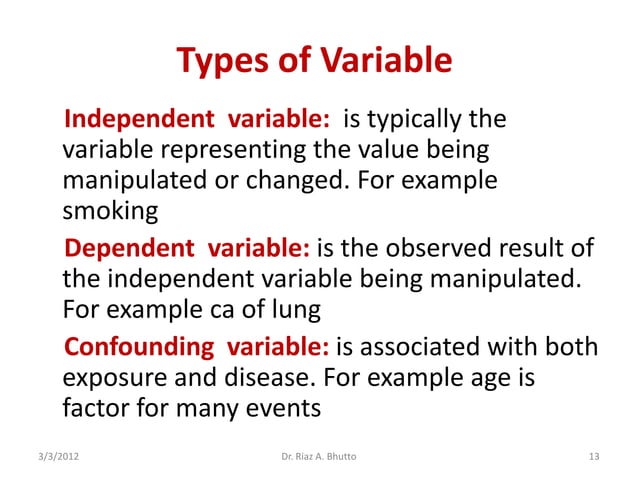 Types of Variable

Independent variable: is typically the variable representing the value being manipulated or changed. For example smoking

Dependent variable: is the observed result of the independent variable being manipulated. For example ca of lung

Confounding variable: is associated with both exposure and disease. For example age is factor for many events

3/3/2012 Dr. Riaz A. Bhutto 13